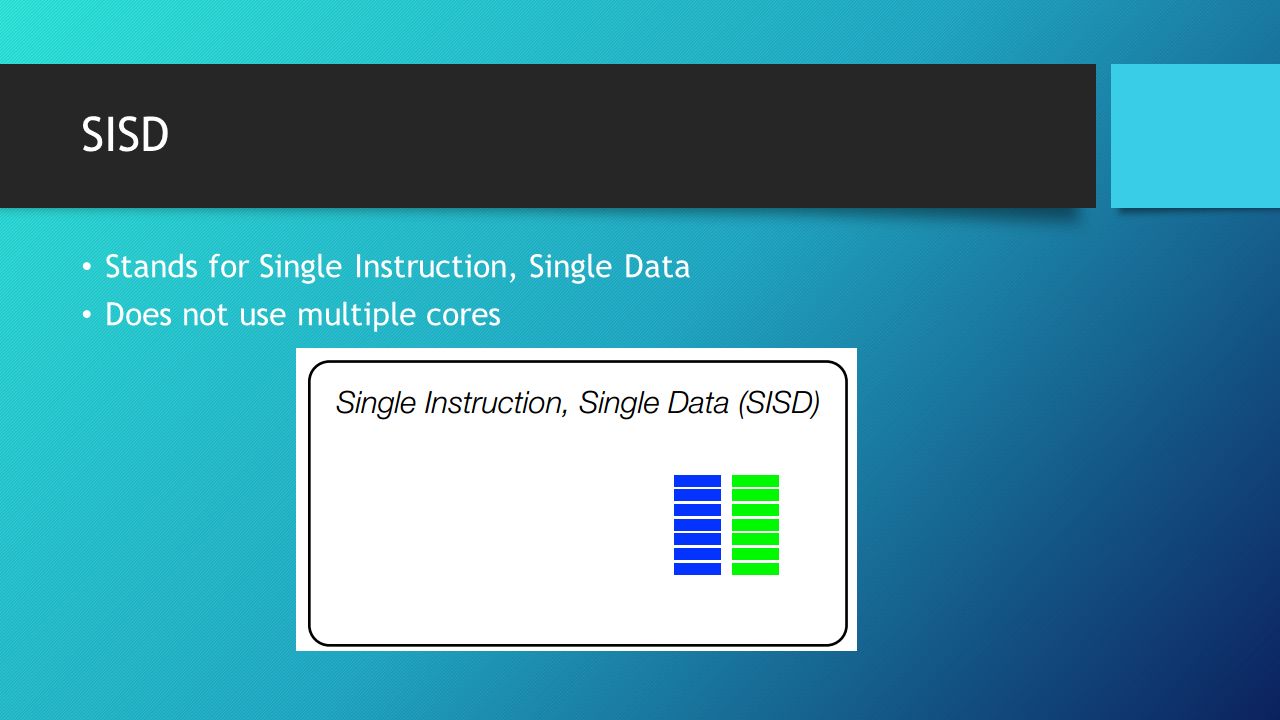 SISD

• Stands for Single Instruction, Single Data
• Does not use multiple cores

Single Instruction, Single Data (SISD)